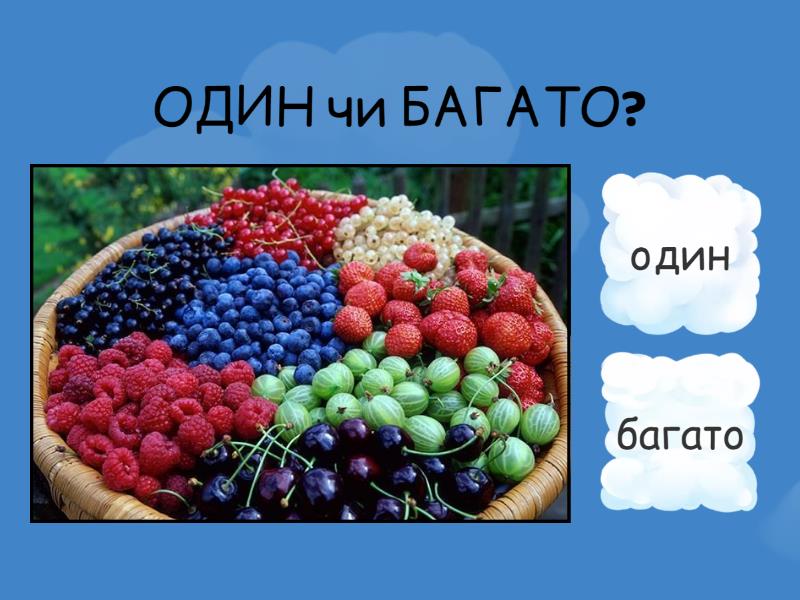 ОДИН чи БАГАТО?

один

багато